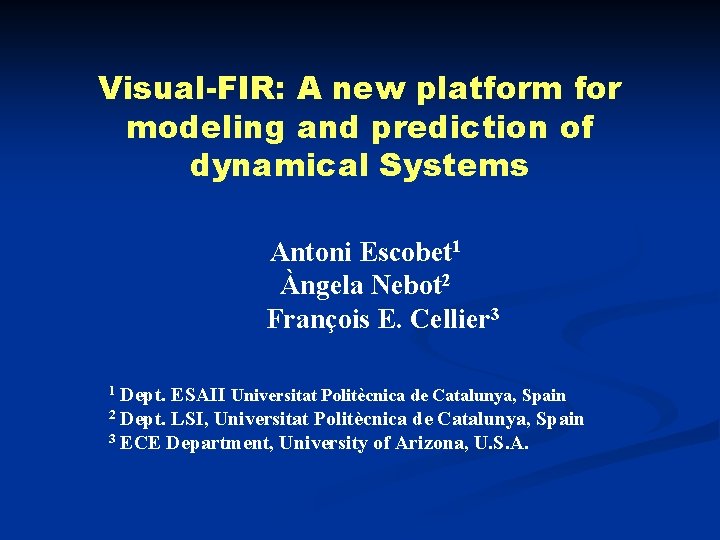 Visual-FIR: A new platform for modeling and prediction of dynamical Systems

Antoni Escobet$^1$
Àngela Nebot$^2$
François E. Cellier$^3$

$^1$ Dept. ESAII Universitat Politècnica de Catalunya, Spain
$^2$ Dept. LSI, Universitat Politècnica de Catalunya, Spain
$^3$ ECE Department, University of Arizona, U.S.A.